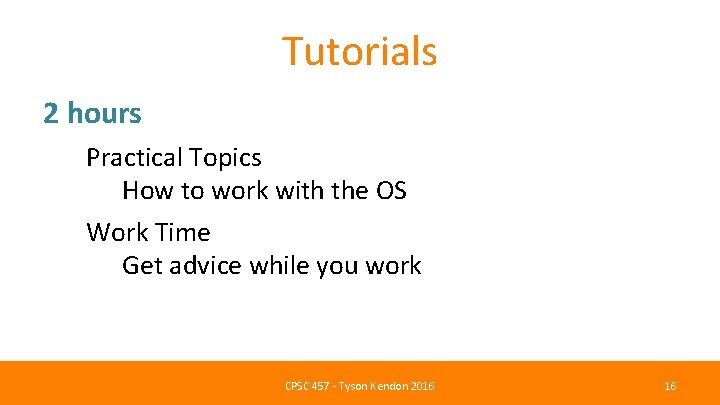 Tutorials

2 hours

Practical Topics

How to work with the OS

Work Time

Get advice while you work

CPSC 457 - Tyson Kendon 2016

16